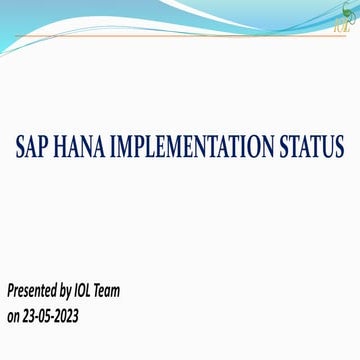 IOL

SAP HANA IMPLEMENTATION STATUS

Presented by IOL Team
on 23-05-2023